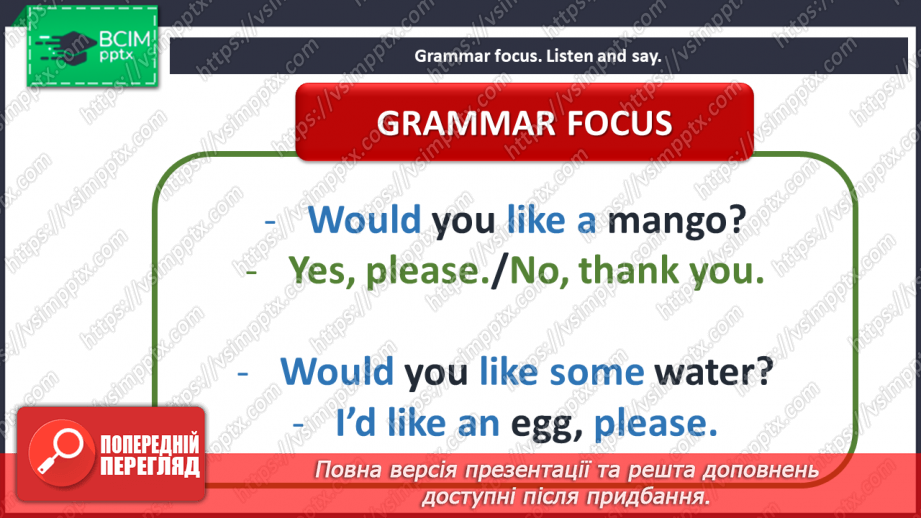 ВСІМ pptx

Grammar focus. Listen and say.

GRAMMAR FOCUS

- Would you like a mango?
- Yes, please./No, thank you.

- Would you like some water?
- I'd like an egg, please.

ПОПЕРЕДНІЙ ПЕРЕГЛЯД

Повна версія презентації та решта доповнень доступні після придбання.

https://vsimpptx.com